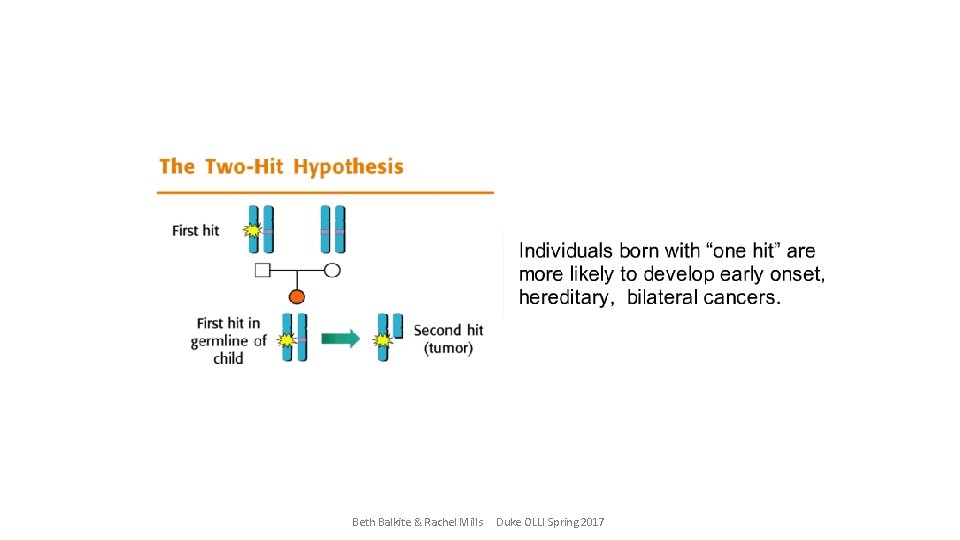 The Two-Hit Hypothesis

First hit

First hit in germline of child

Second hit (tumor)

Individuals born with “one hit” are more likely to develop early onset, hereditary, bilateral cancers.

Beth Balkite & Rachel Mills Duke OLLI Spring 2017